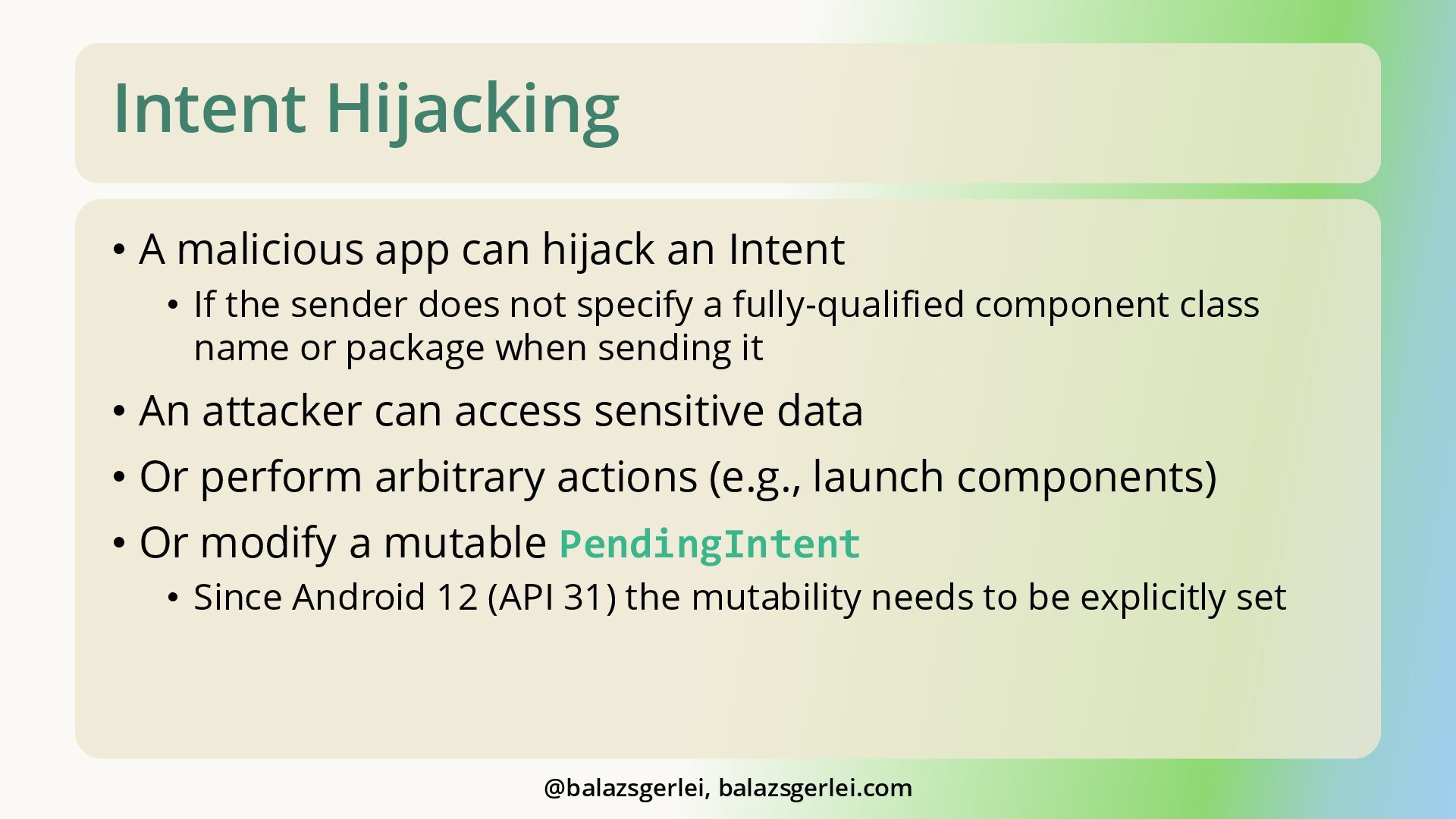 Intent Hijacking

• A malicious app can hijack an Intent
 • If the sender does not specify a fully-qualified component class name or package when sending it
• An attacker can access sensitive data
• Or perform arbitrary actions (e.g., launch components)
• Or modify a mutable PendingIntent
 • Since Android 12 (API 31) the mutability needs to be explicitly set

@balazsgerlei, balazsgerlei.com